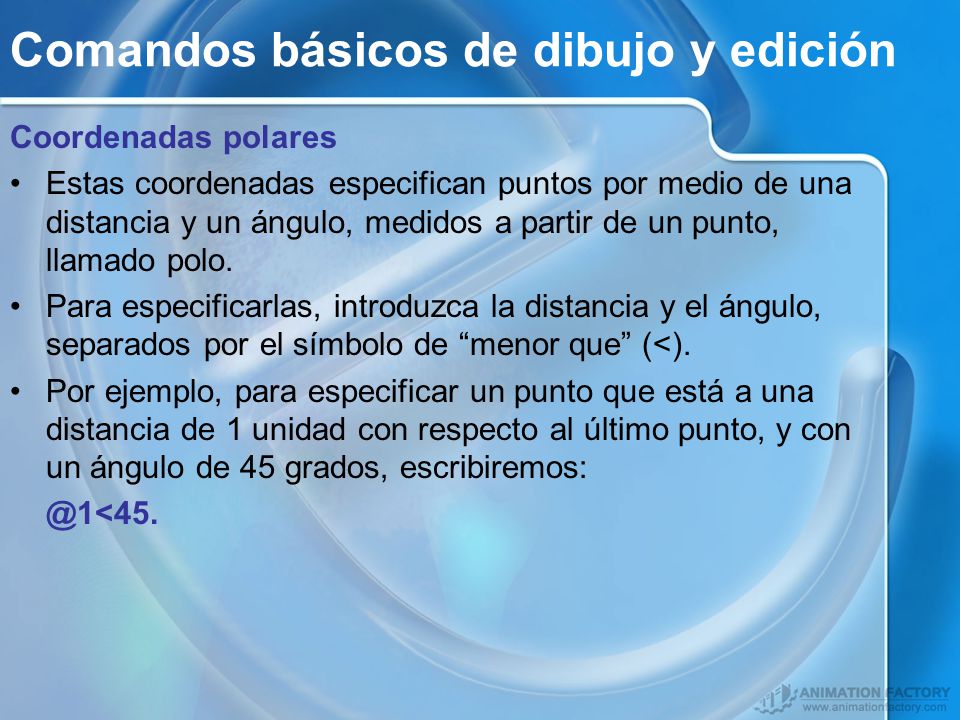 Comandos básicos de dibujo y edición

Coordenadas polares

• Estas coordenadas especifican puntos por medio de una distancia y un ángulo, medidos a partir de un punto, llamado polo.

• Para especificarlas, introduzca la distancia y el ángulo, separados por el símbolo de “menor que” (<).

• Por ejemplo, para especificar un punto que está a una distancia de 1 unidad con respecto al último punto, y con un ángulo de 45 grados, escribiremos:

@1<45.

ANIMATION FACTORY
www.animationfactory.com